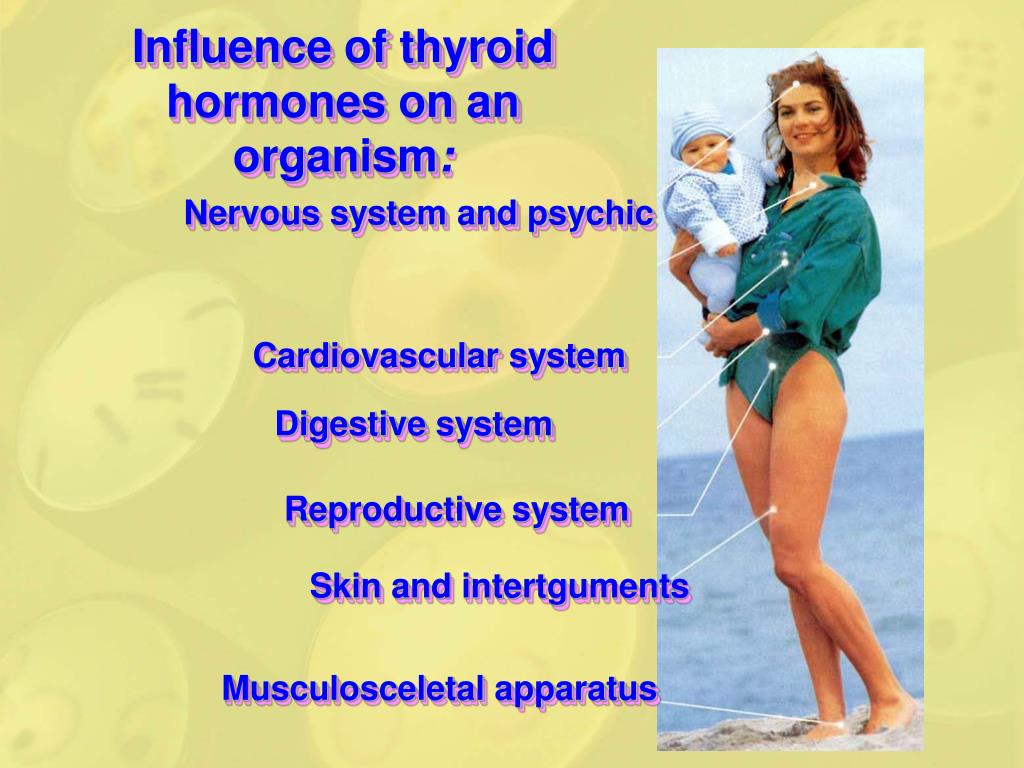 Influence of thyroid hormones on an organism:

Nervous system and psychic

Cardiovascular system

Digestive system

Reproductive system

Skin and intertguments

Musculosceletal apparatus